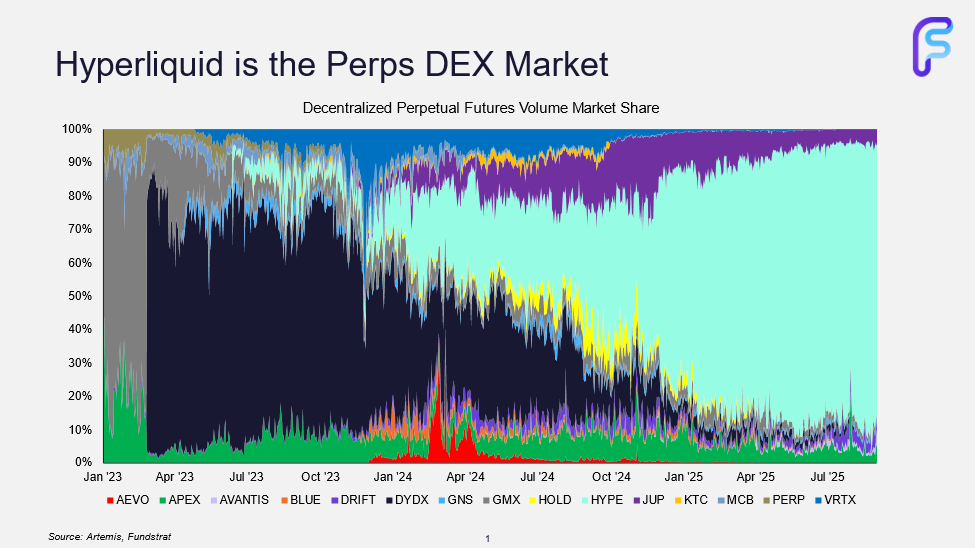 Hyperliquid is the Perps DEX Market

Decentralized Perpetual Futures Volume Market Share

100%
90%
80%
70%
60%
50%
40%
30%
20%
10%
0%

Jan '23 Apr '23 Jul '23 Oct '23 Jan '24 Apr '24 Jul '24 Oct '24 Jan '25 Apr '25 Jul '25

AEVO APEX AVANTIS BLUE DRIFT DYDX GNS GMX HOLD HYPE JUP KTC MCB PERP VRTX

Source: Artemis, Fundstrat

1